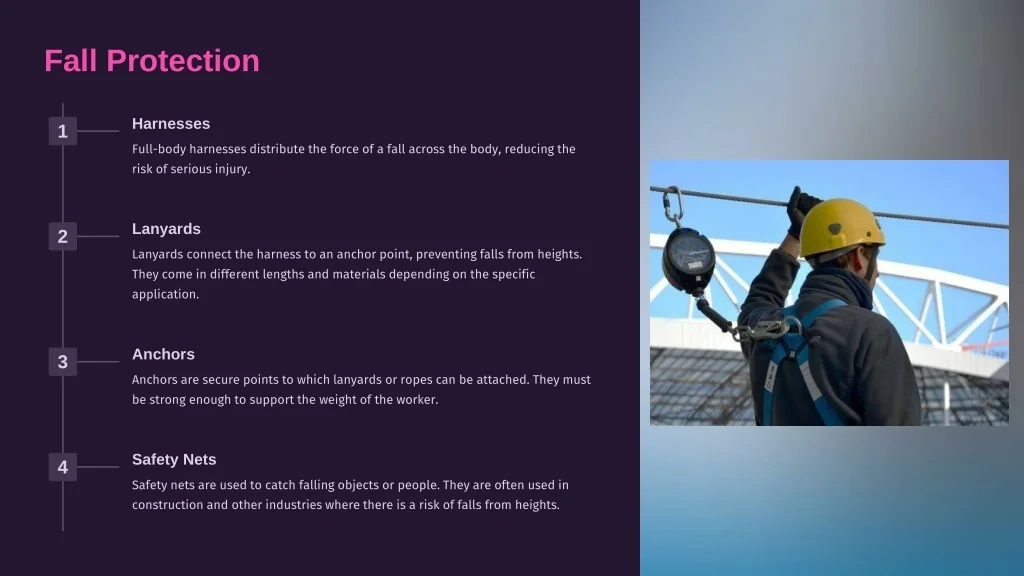 Fall Protection

1

Harnesses

Full-body harnesses distribute the force of a fall across the body, reducing the risk of serious injury.

2

Lanyards

Lanyards connect the harness to an anchor point, preventing falls from heights. They come in different lengths and materials depending on the specific application.

3

Anchors

Anchors are secure points to which lanyards or ropes can be attached. They must be strong enough to support the weight of the worker.

4

Safety Nets

Safety nets are used to catch falling objects or people. They are often used in construction and other industries where there is a risk of falls from heights.